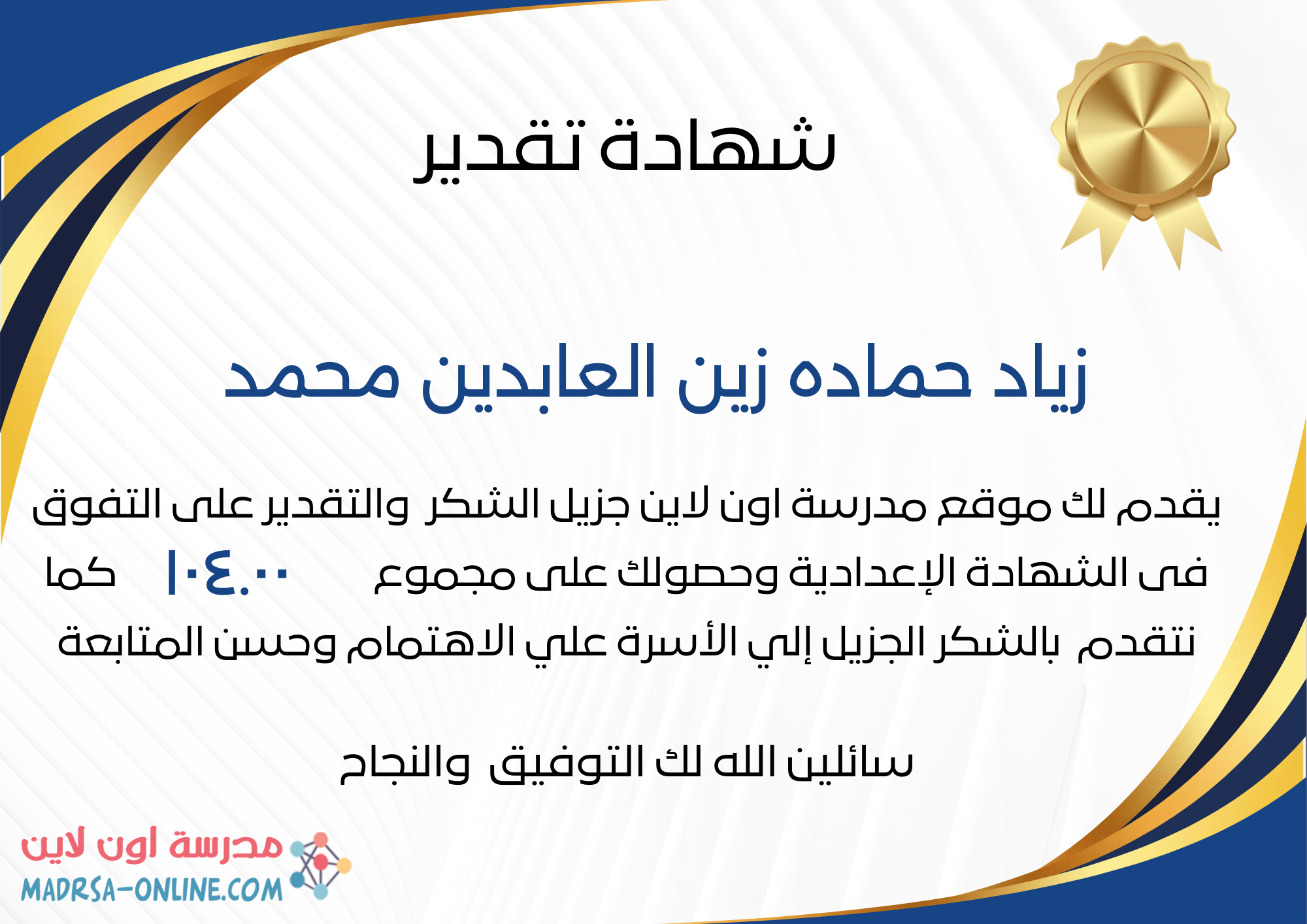 شهادة تقدير

زياد حماده زين العابدين محمد

يقدم لك موقع مدرسة اون لاين جزيل الشكر والتقدير على التفوق فى الشهادة الإعدادية وحصولك على مجموع ١٠٤.٠٠ كما نتقدم بالشكر الجزيل إلي الأسرة علي الاهتمام وحسن المتابعة

سائلين الله لك التوفيق والنجاح

مدرسة اون لاين
MADRSA-ONLINE.COM